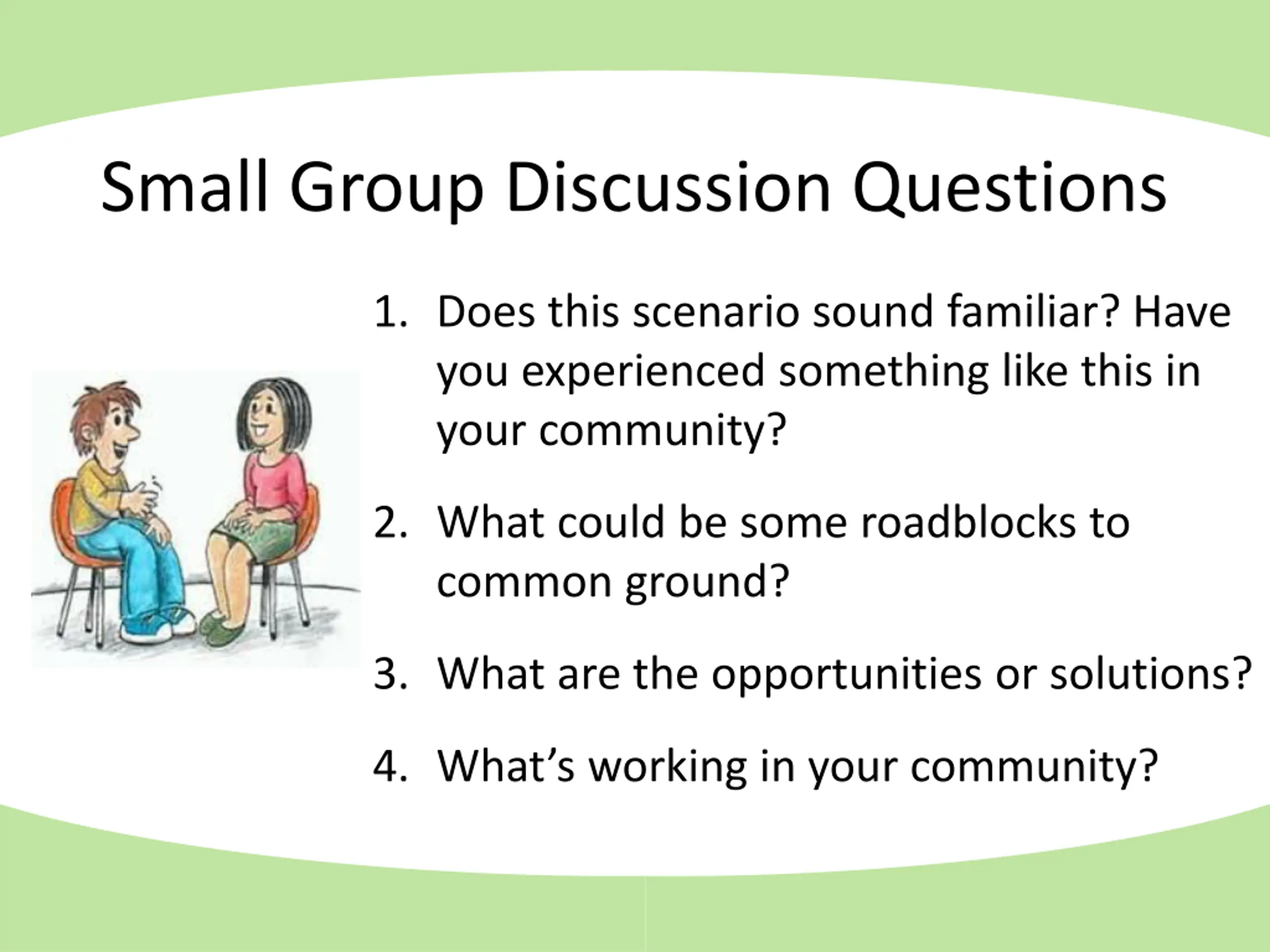 Small Group Discussion Questions

1. Does this scenario sound familiar? Have you experienced something like this in your community?

2. What could be some roadblocks to common ground?

3. What are the opportunities or solutions?

4. What’s working in your community?